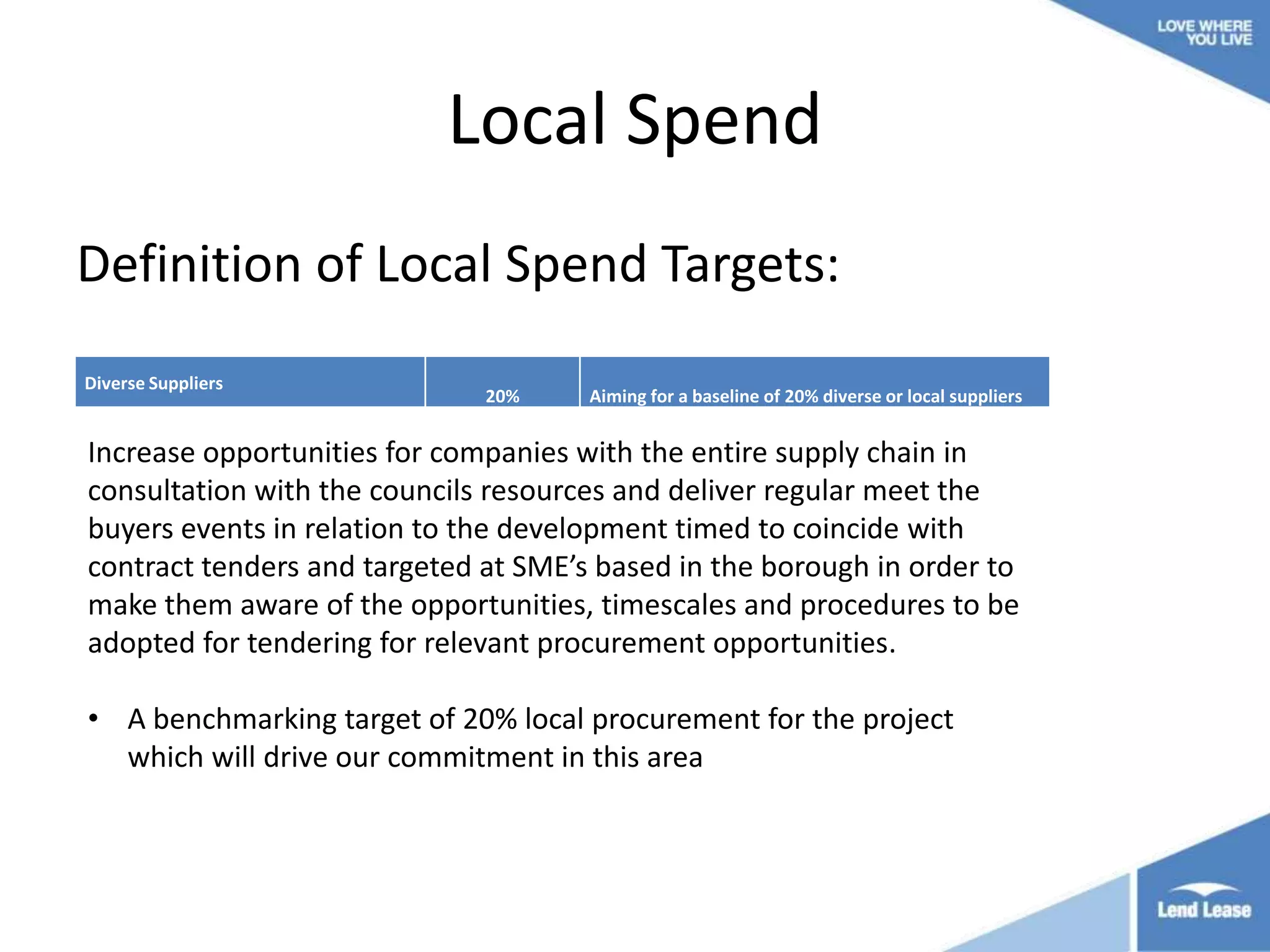 LOVE WHERE YOU LIVE

Local Spend

Definition of Local Spend Targets:

| Diverse Suppliers | 20% | Aiming for a baseline of 20% diverse or local suppliers |
|---|---|---|

Increase opportunities for companies with the entire supply chain in consultation with the councils resources and deliver regular meet the buyers events in relation to the development timed to coincide with contract tenders and targeted at SME’s based in the borough in order to make them aware of the opportunities, timescales and procedures to be adopted for tendering for relevant procurement opportunities.

• A benchmarking target of 20% local procurement for the project which will drive our commitment in this area

Lend Lease